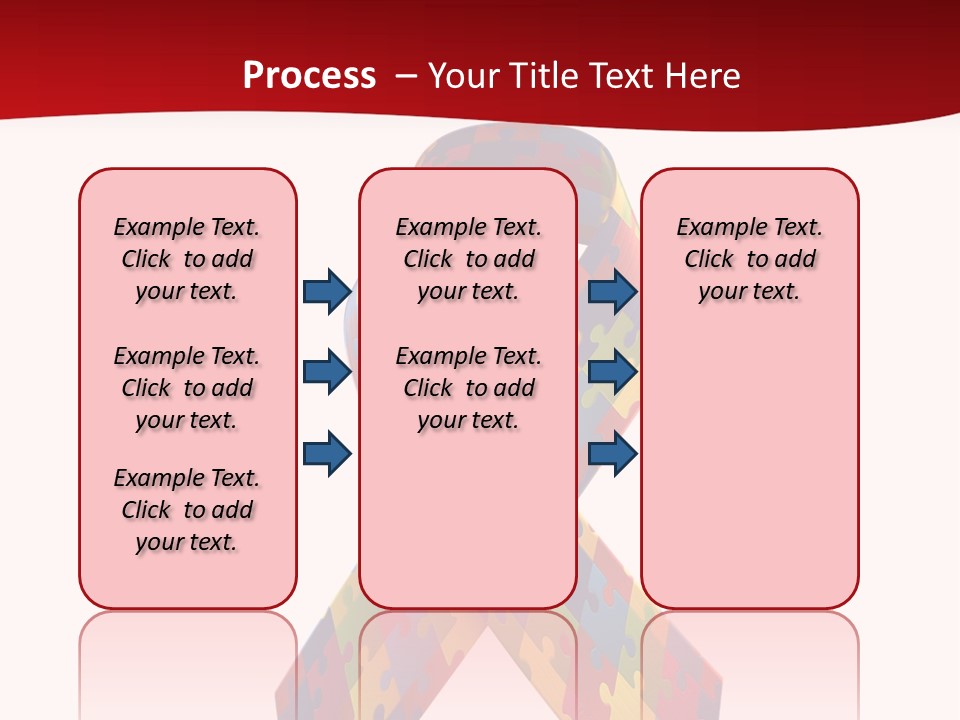 Process – Your Title Text Here

Example Text. Click to add your text.

Example Text. Click to add your text.

Example Text. Click to add your text.

Example Text. Click to add your text.

Example Text. Click to add your text.

Example Text. Click to add your text.